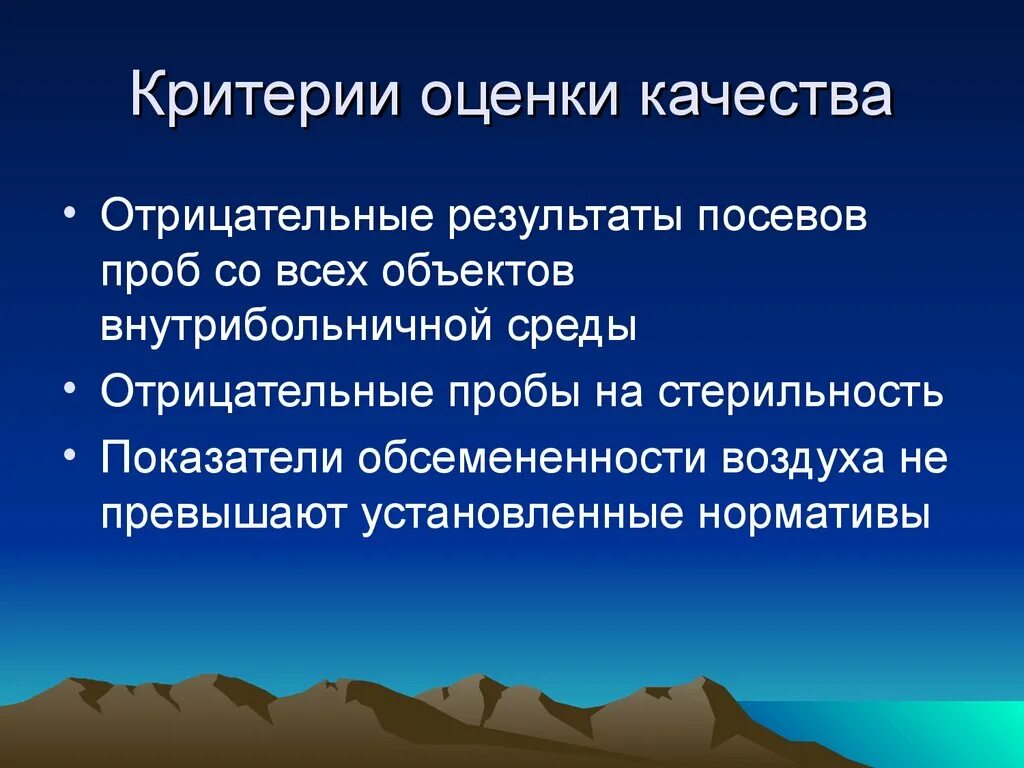 Критерии оценки качества

• Отрицательные результаты посевов проб со всех объектов внутрибольничной среды
• Отрицательные пробы на стерильность
• Показатели обсемененности воздуха не превышают установленные нормативы